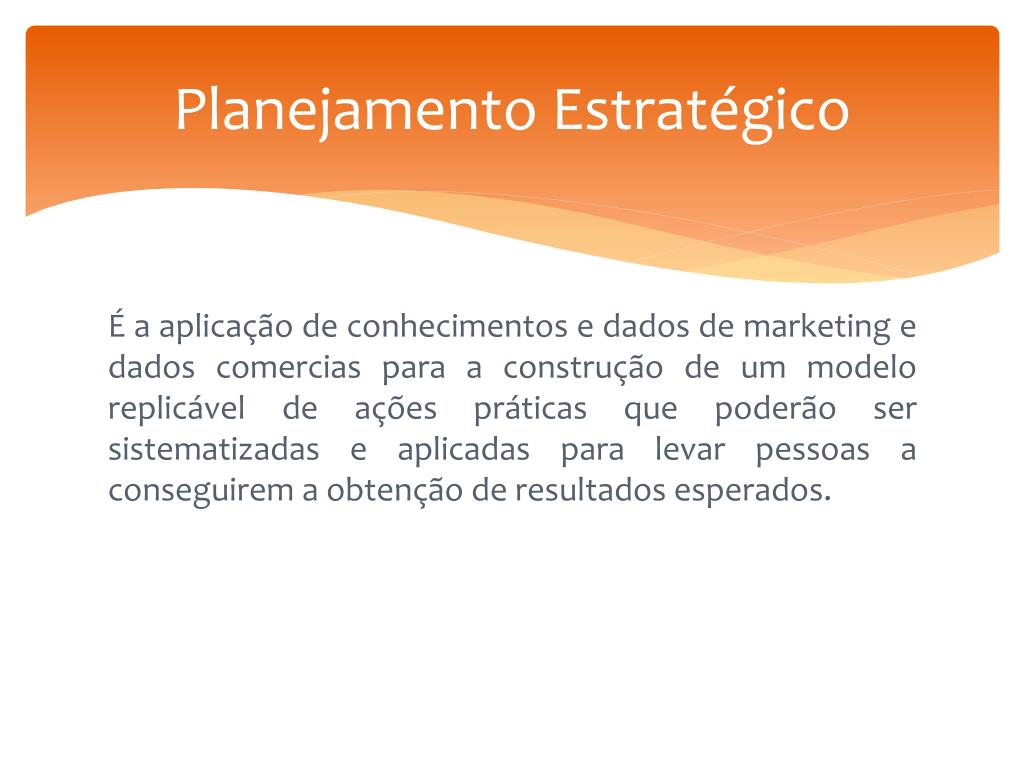 Planejamento Estratégico

É a aplicação de conhecimentos e dados de marketing e dados comercias para a construção de um modelo replicável de ações práticas que poderão ser sistematizadas e aplicadas para levar pessoas a conseguirem a obtenção de resultados esperados.